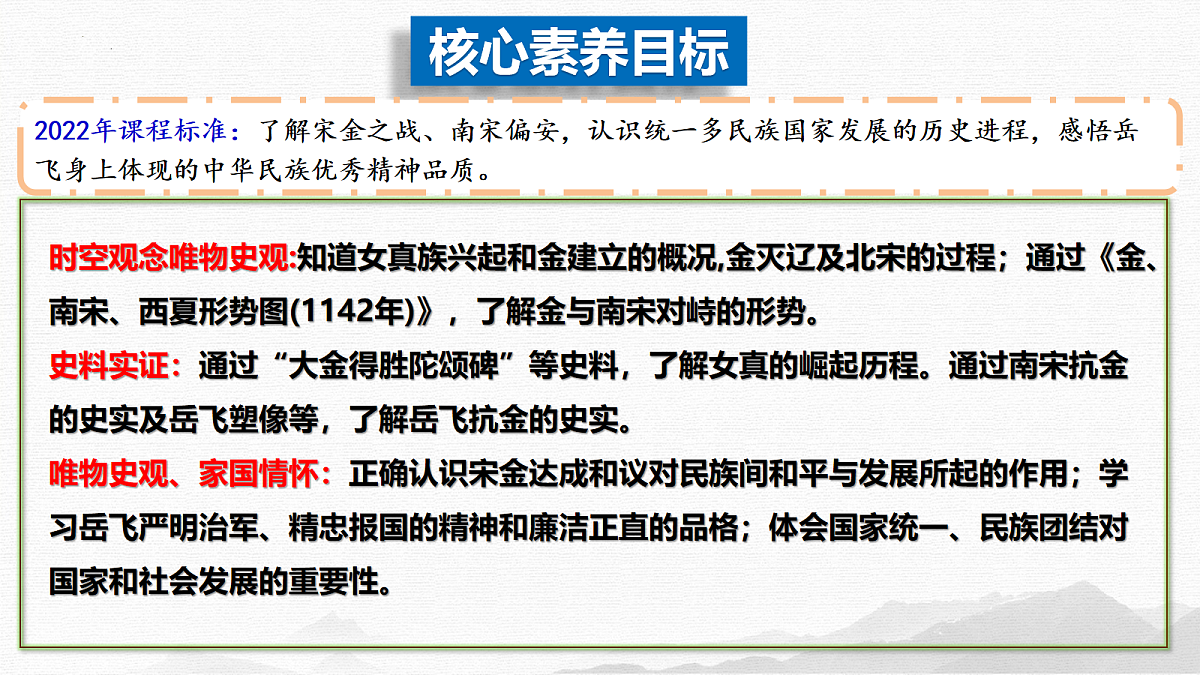 核心素养目标

2022年课程标准：了解宋金之战、南宋偏安，认识统一多民族国家发展的历史进程，感悟岳飞身上体现的中华民族优秀精神品质。

时空观念唯物史观:知道女真族兴起和金建立的概况,金灭辽及北宋的过程；通过《金、南宋、西夏形势图(1142年)》，了解金与南宋对峙的形势。
史料实证：通过“大金得胜陀颂碑”等史料，了解女真的崛起历程。通过南宋抗金的史实及岳飞塑像等，了解岳飞抗金的史实。
唯物史观、家国情怀：正确认识宋金达成和议对民族间和平与发展所起的作用；学习岳飞严明治军、精忠报国的精神和廉洁正直的品格；体会国家统一、民族团结对国家和社会发展的重要性。